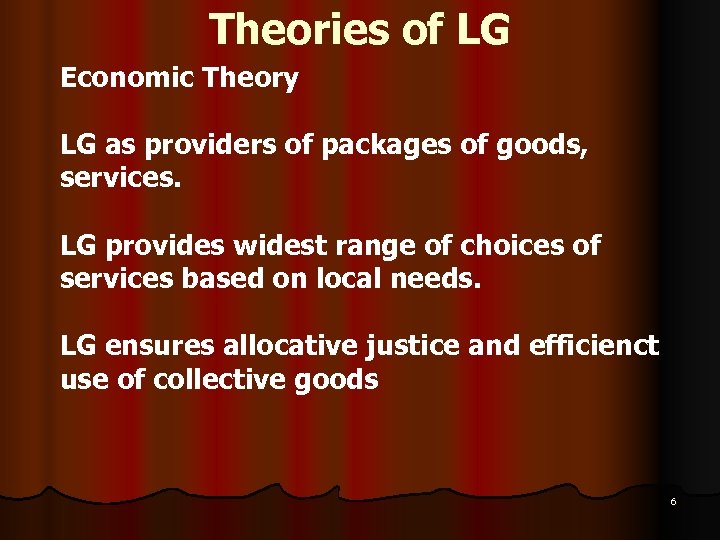 Theories of LG

Economic Theory

LG as providers of packages of goods, services.

LG provides widest range of choices of services based on local needs.

LG ensures allocative justice and efficienct use of collective goods

6